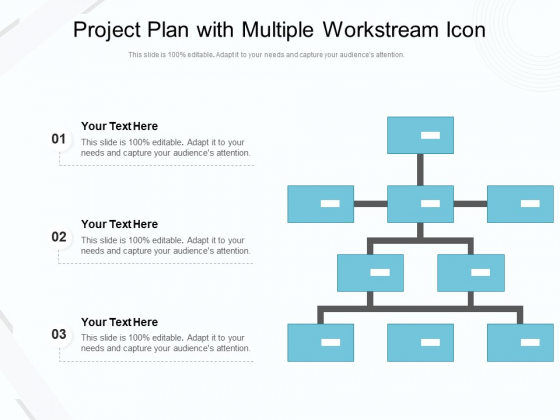 Project Plan with Multiple Workstream Icon

This slide is 100% editable. Adapt it to your needs and capture your audience's attention.

01
Your Text Here
This slide is 100% editable. Adapt it to your needs and capture your audience's attention.

02
Your Text Here
This slide is 100% editable. Adapt it to your needs and capture your audience's attention.

03
Your Text Here
This slide is 100% editable. Adapt it to your needs and capture your audience's attention.